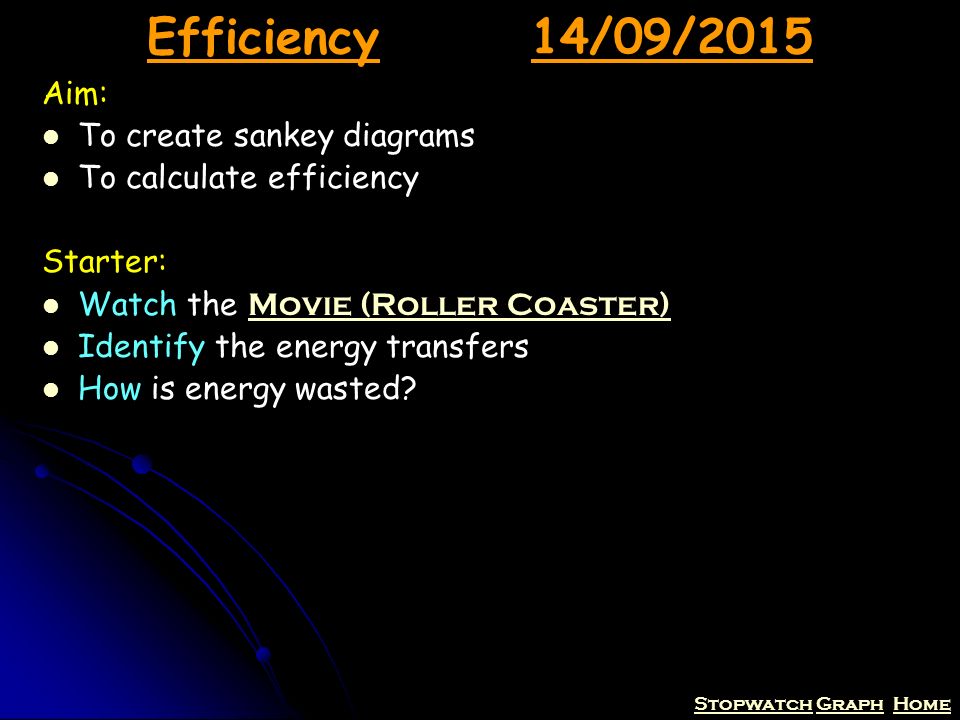 Efficiency 14/09/2015

Aim:
- To create sankey diagrams
- To calculate efficiency

Starter:
- Watch the Movie (Roller Coaster)
- Identify the energy transfers
- How is energy wasted?

Stopwatch Graph Home